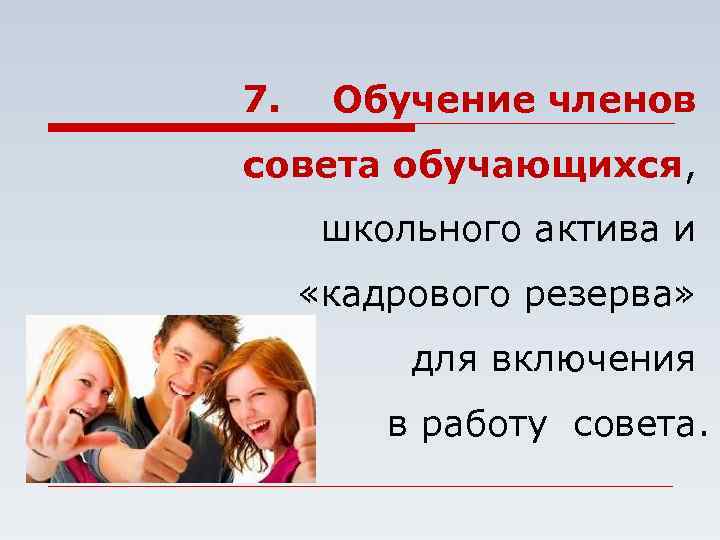 7. Обучение членов совета обучающихся, школьного актива и «кадрового резерва» для включения в работу совета.